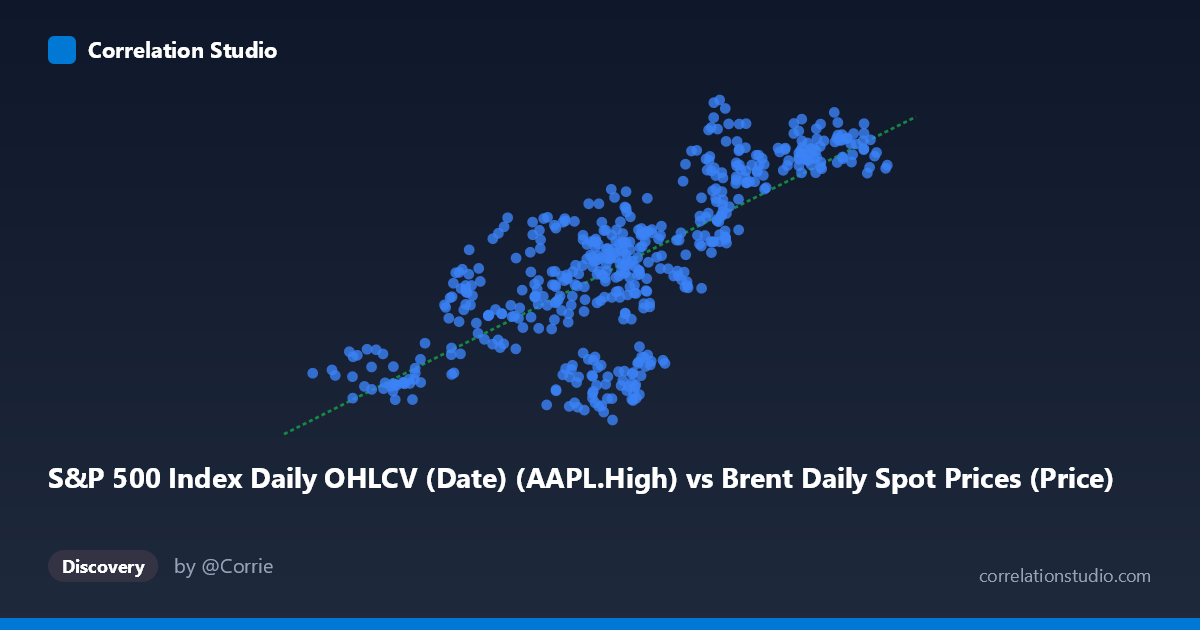 Correlation Studio

S&P 500 Index Daily OHLCV (Date) (AAPL.High) vs Brent Daily Spot Prices (Price)

Discovery

by @Corrie

correlationstudio.com